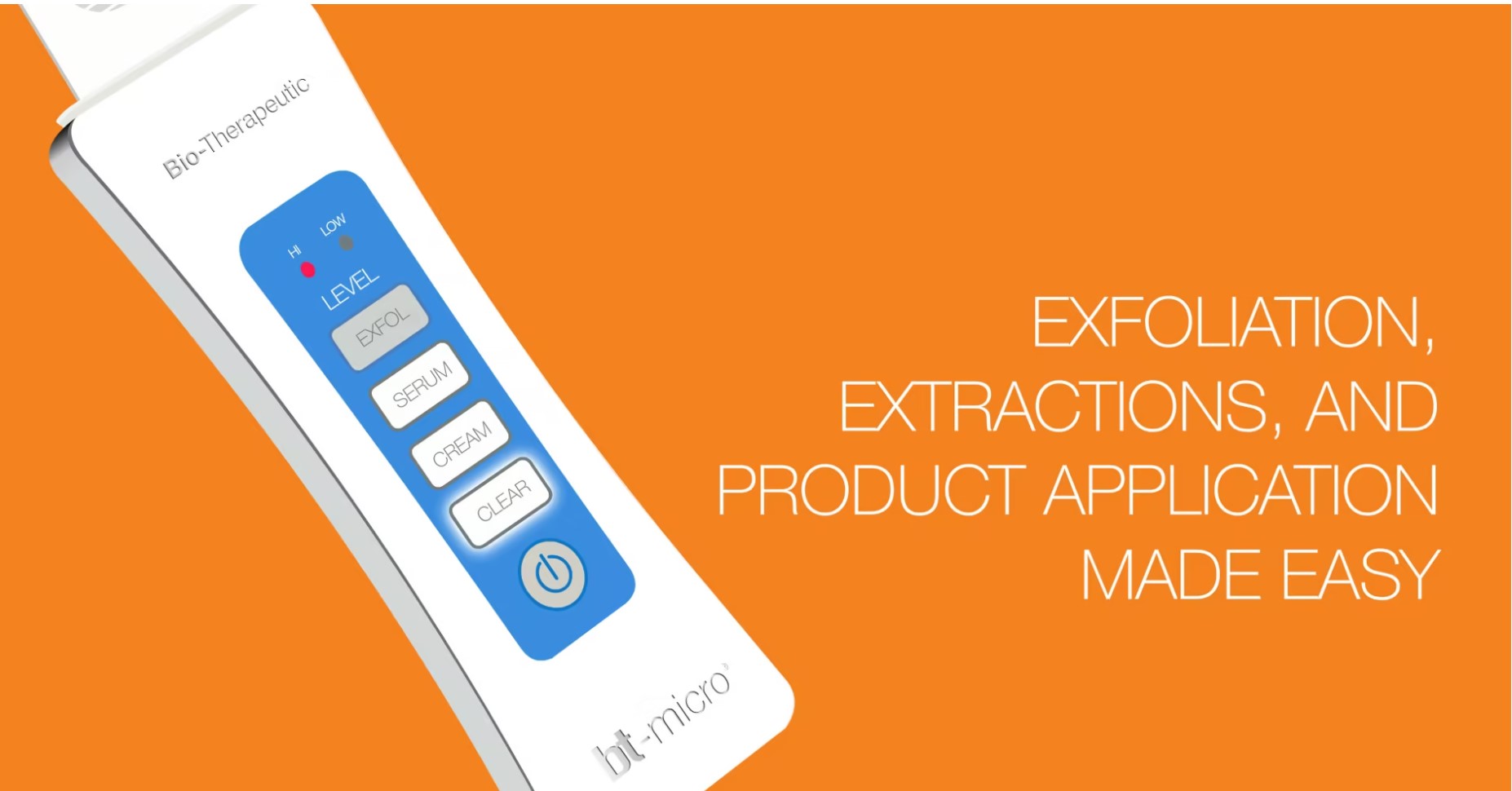 Bio-Therapeutic

HI LOW

LEVEL

EXFOL

SERUM

CREAM

CLEAR

bt-micro

EXFOLIATION, EXTRACTIONS, AND PRODUCT APPLICATION MADE EASY